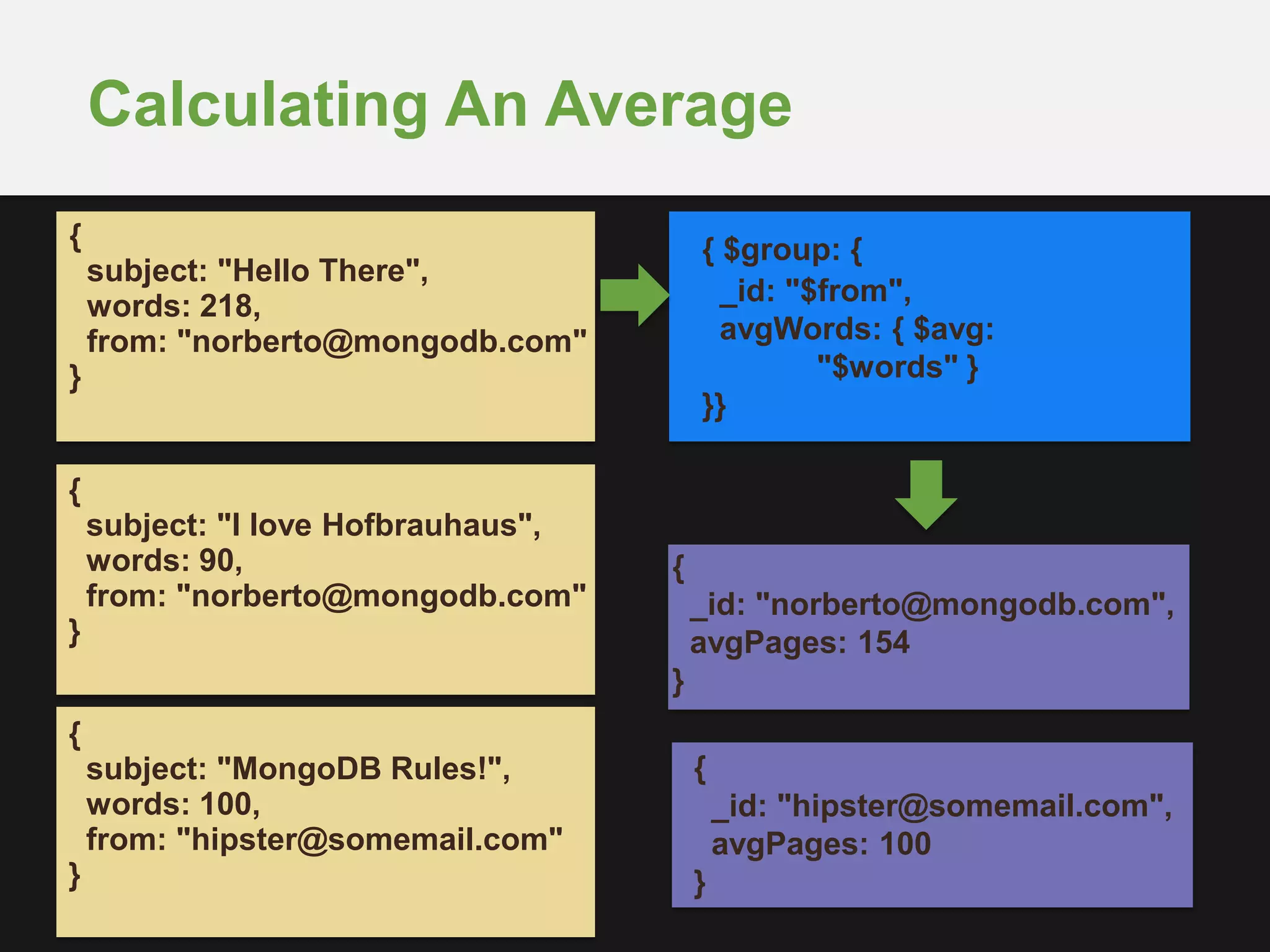 Calculating An Average

{
subject: "Hello There",
words: 218,
from: "norberto@mongodb.com"
}

{
subject: "I love Hofbrauhaus",
words: 90,
from: "norberto@mongodb.com"
}

{
subject: "MongoDB Rules!",
words: 100,
from: "hipster@somemail.com"
}

{ $group: {
_id: "$from",
avgWords: { $avg:
"$words" }
}}

{
_id: "norberto@mongodb.com",
avgPages: 154
}

{
_id: "hipster@somemail.com",
avgPages: 100
}